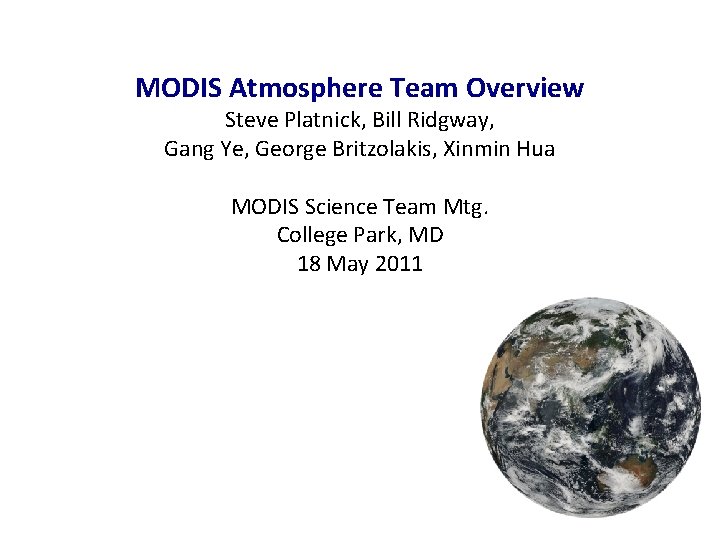 MODIS Atmosphere Team Overview

Steve Platnick, Bill Ridgway, Gang Ye, George Britzolakis, Xinmin Hua

MODIS Science Team Mtg.
College Park, MD
18 May 2011